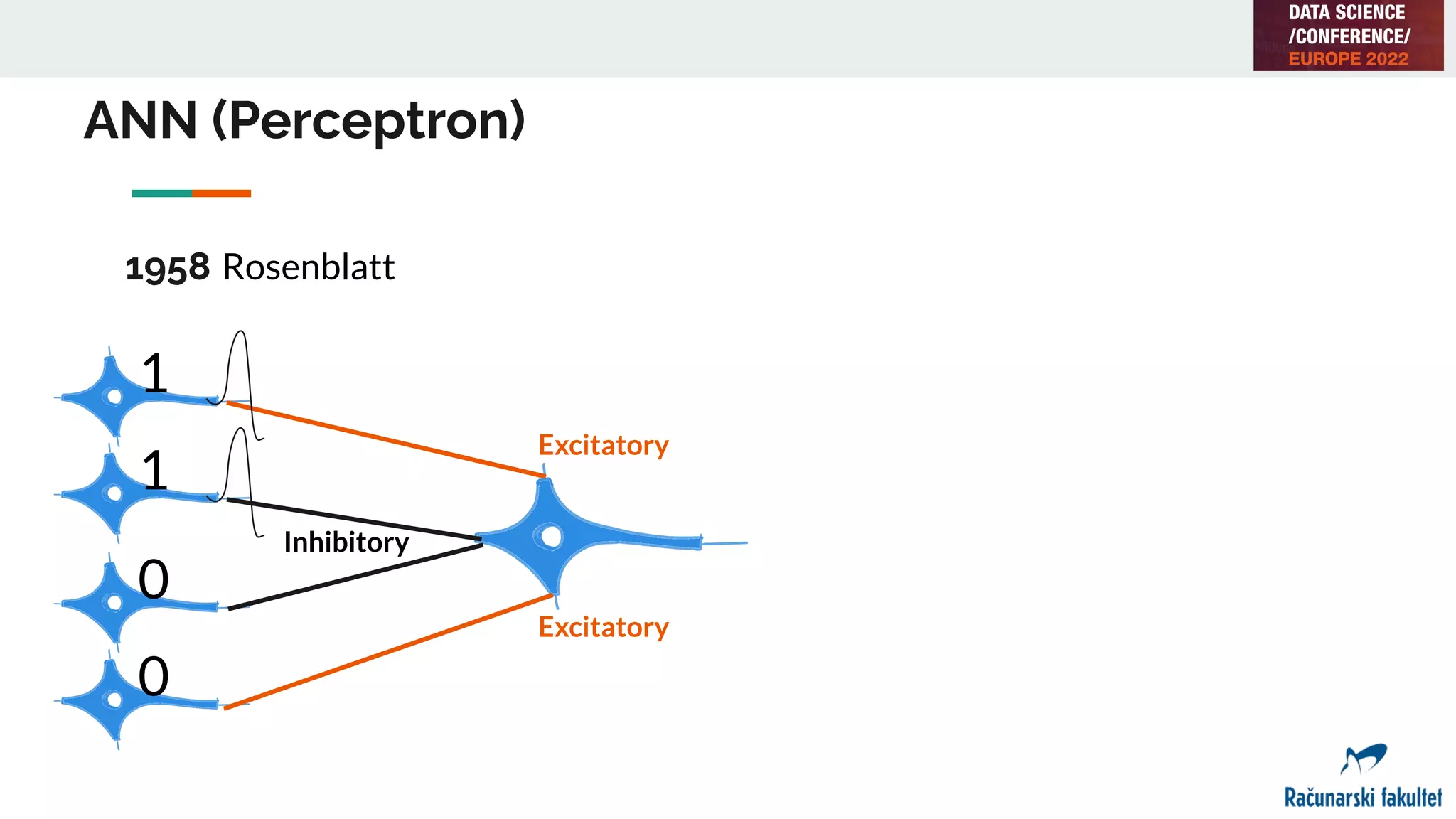 DATA SCIENCE
/CONFERENCE/
EUROPE 2022

ANN (Perceptron)

1958 Rosenblatt

1

1

0

0

Excitatory

Inhibitory

Excitatory

Računarski fakultet